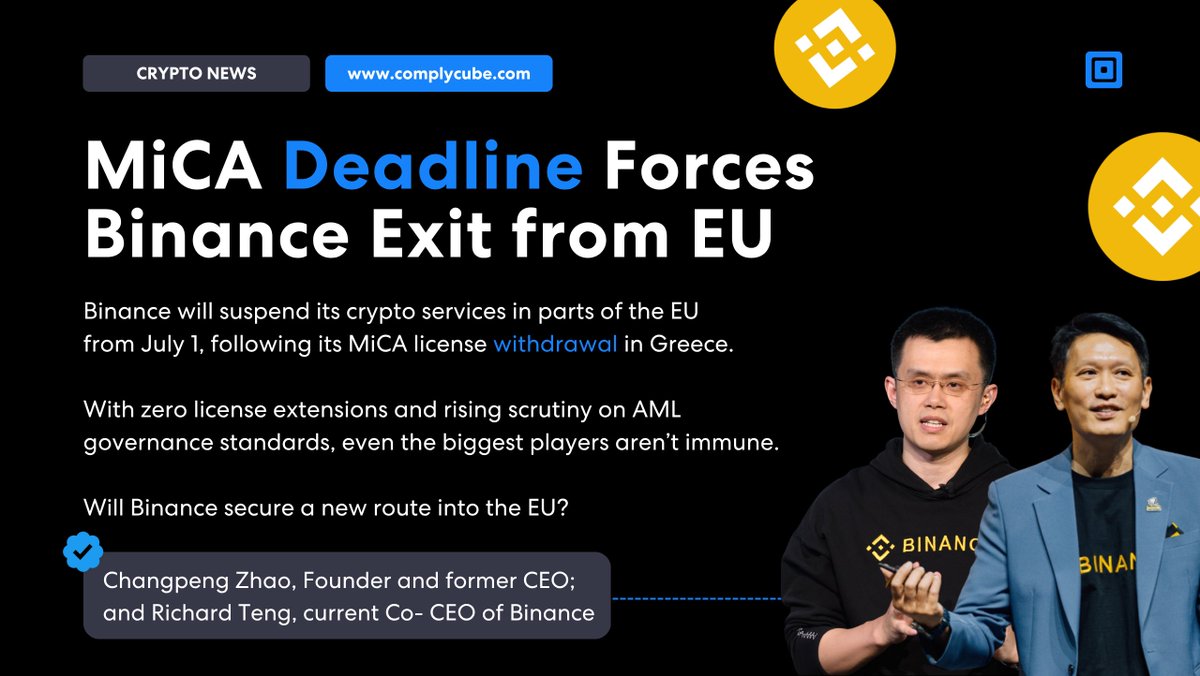 CRYPTO NEWS

www.complycube.com

MiCA Deadline Forces Binance Exit from EU

Binance will suspend its crypto services in parts of the EU from July 1, following its MiCA license withdrawal in Greece.

With zero license extensions and rising scrutiny on AML governance standards, even the biggest players aren't immune.

Will Binance secure a new route into the EU?

Changpeng Zhao, Founder and former CEO; and Richard Teng, current Co- CEO of Binance

BINANC

BINAN